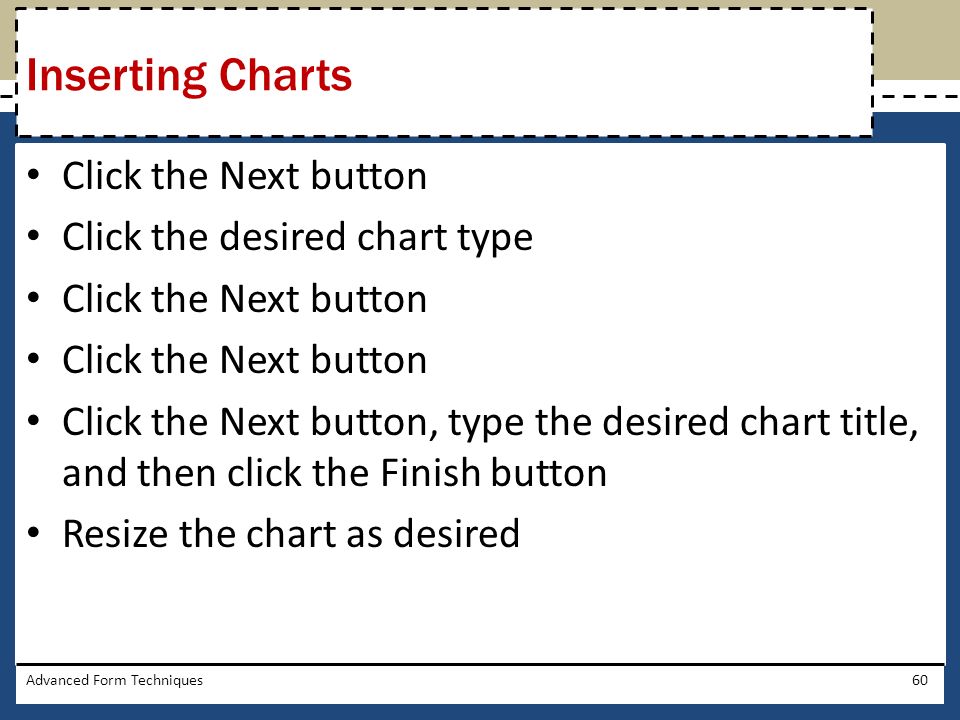 Inserting Charts

• Click the Next button
• Click the desired chart type
• Click the Next button
• Click the Next button
• Click the Next button, type the desired chart title, and then click the Finish button
• Resize the chart as desired

Advanced Form Techniques

60